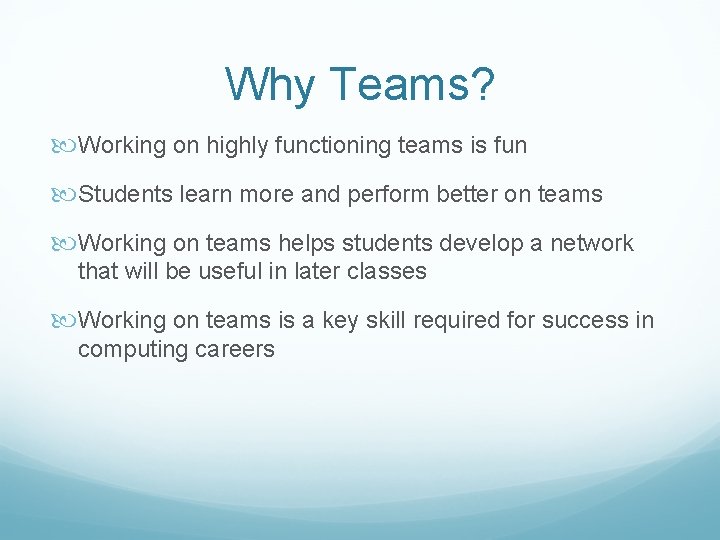 Why Teams?

Working on highly functioning teams is fun

Students learn more and perform better on teams

Working on teams helps students develop a network that will be useful in later classes

Working on teams is a key skill required for success in computing careers